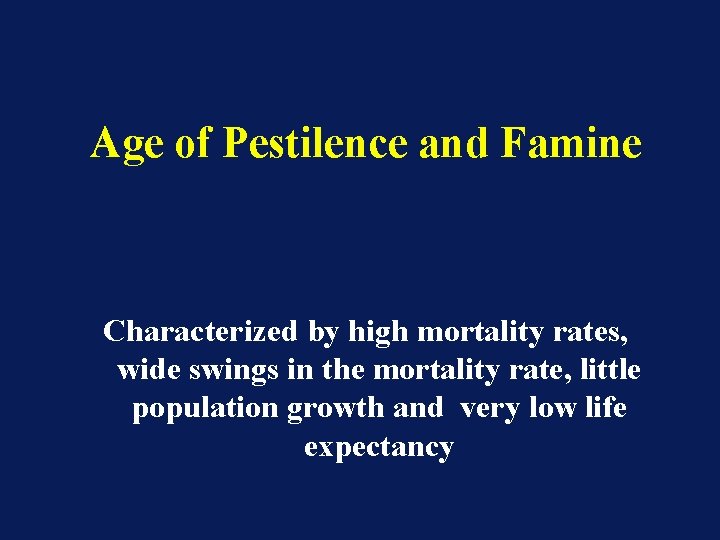 Age of Pestilence and Famine

Characterized by high mortality rates, wide swings in the mortality rate, little population growth and very low life expectancy